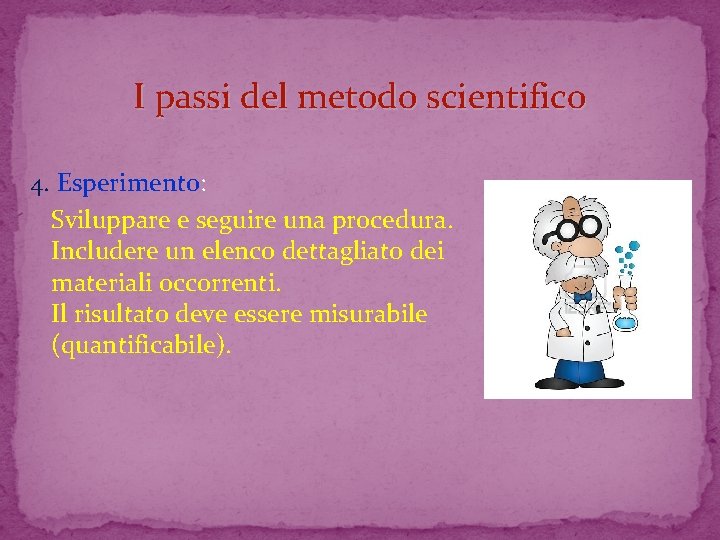 I passi del metodo scientifico

4. Esperimento:

Sviluppare e seguire una procedura.
Includere un elenco dettagliato dei materiali occorrenti.
Il risultato deve essere misurabile (quantificabile).